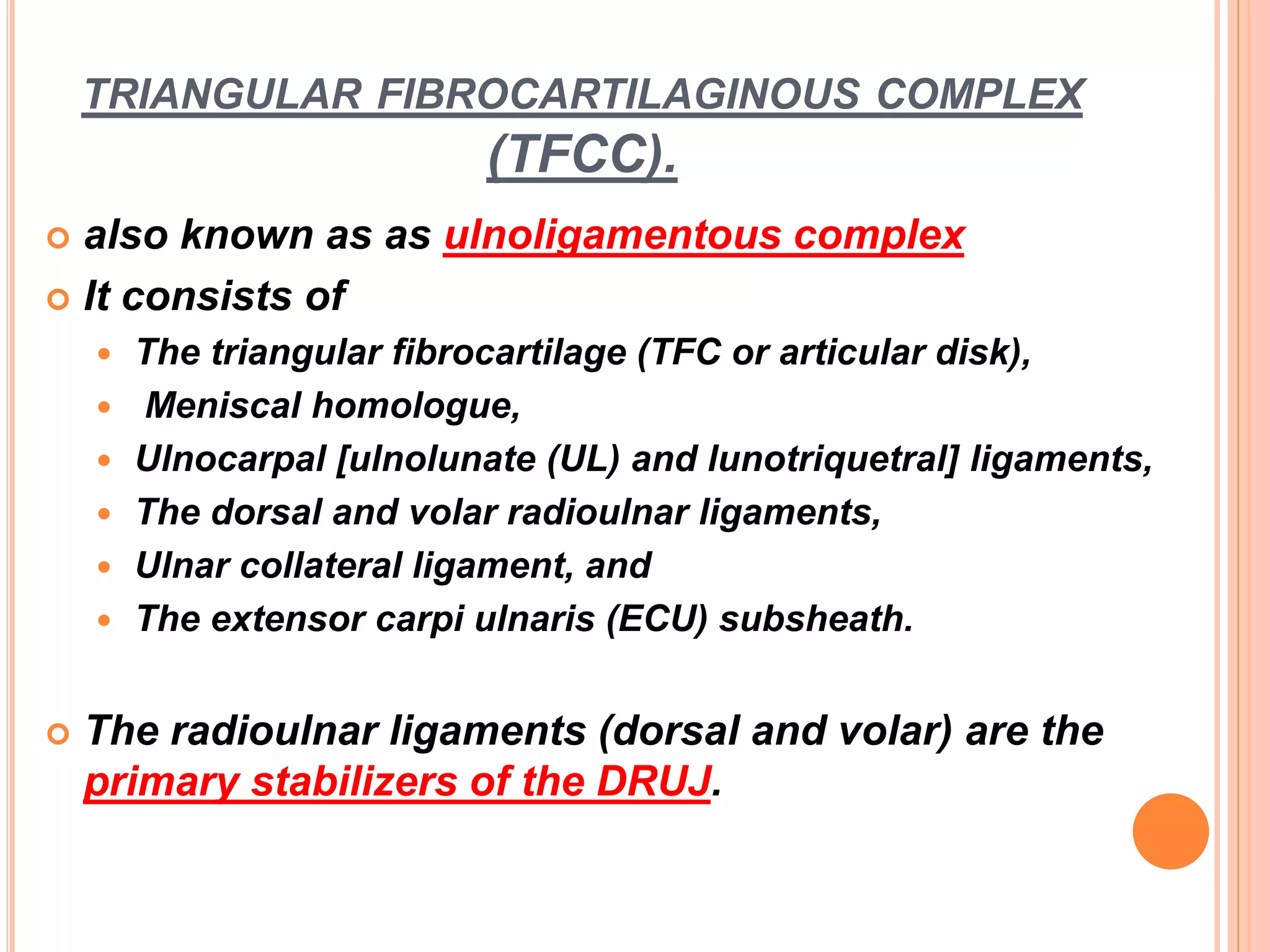 TRIANGULAR FIBROCARTILAGINOUS COMPLEX (TFCC).

also known as as ulnoligamentous complex

It consists of

The triangular fibrocartilage (TFC or articular disk),

Meniscal homologue,

Ulnocarpal [ulnolunate (UL) and lunotriquetral] ligaments,

The dorsal and volar radioulnar ligaments,

Ulnar collateral ligament, and

The extensor carpi ulnaris (ECU) subsheath.

The radioulnar ligaments (dorsal and volar) are the primary stabilizers of the DRUJ.